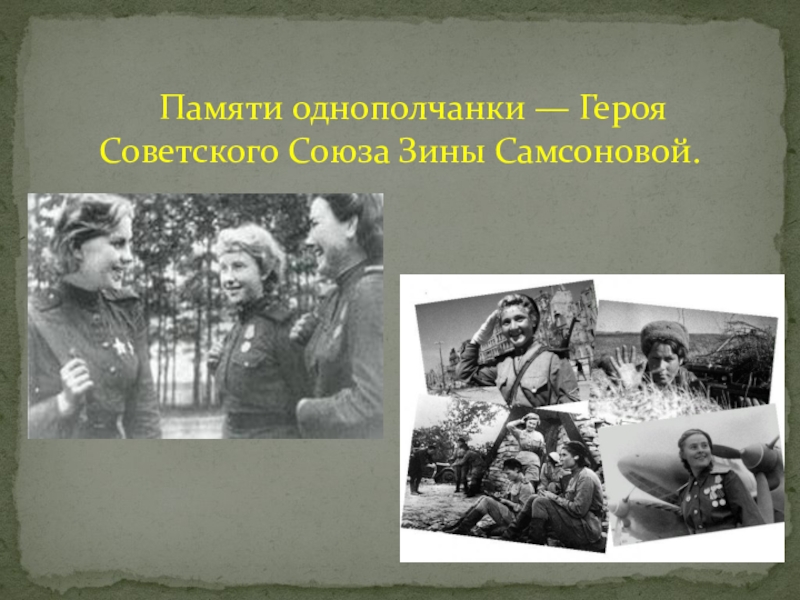 Памяти однополчанки — Героя Советского Союза Зины Самсоновой.